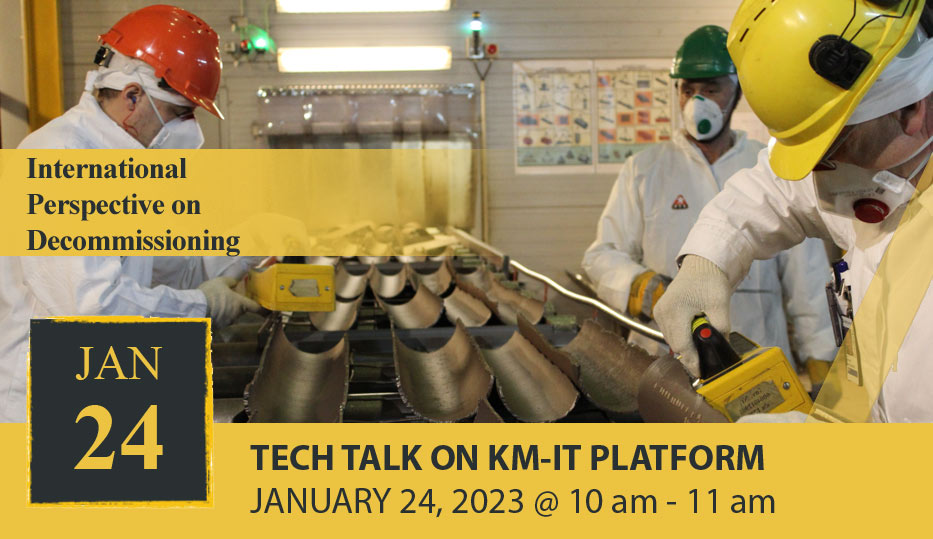 International Perspective on Decommissioning

JAN
24

TECH TALK ON KM-IT PLATFORM
JANUARY 24, 2023 @ 10 am - 11 am